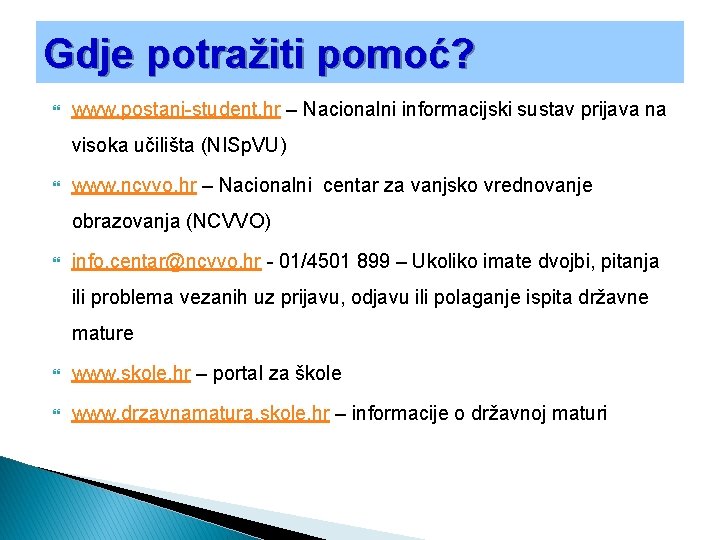 Gdje potražiti pomoć?

www.postani-student.hr – Nacionalni informacijski sustav prijava na visoka učilišta (NISpVU)

www.ncvvo.hr – Nacionalni centar za vanjsko vrednovanje obrazovanja (NCVVO)

info.centar@ncvvo.hr - 01/4501 899 – Ukoliko imate dvojbi, pitanja ili problema vezanih uz prijavu, odjavu ili polaganje ispita državne mature

www.skole.hr – portal za škole

www.drzavnamatura.skole.hr – informacije o državnoj maturi